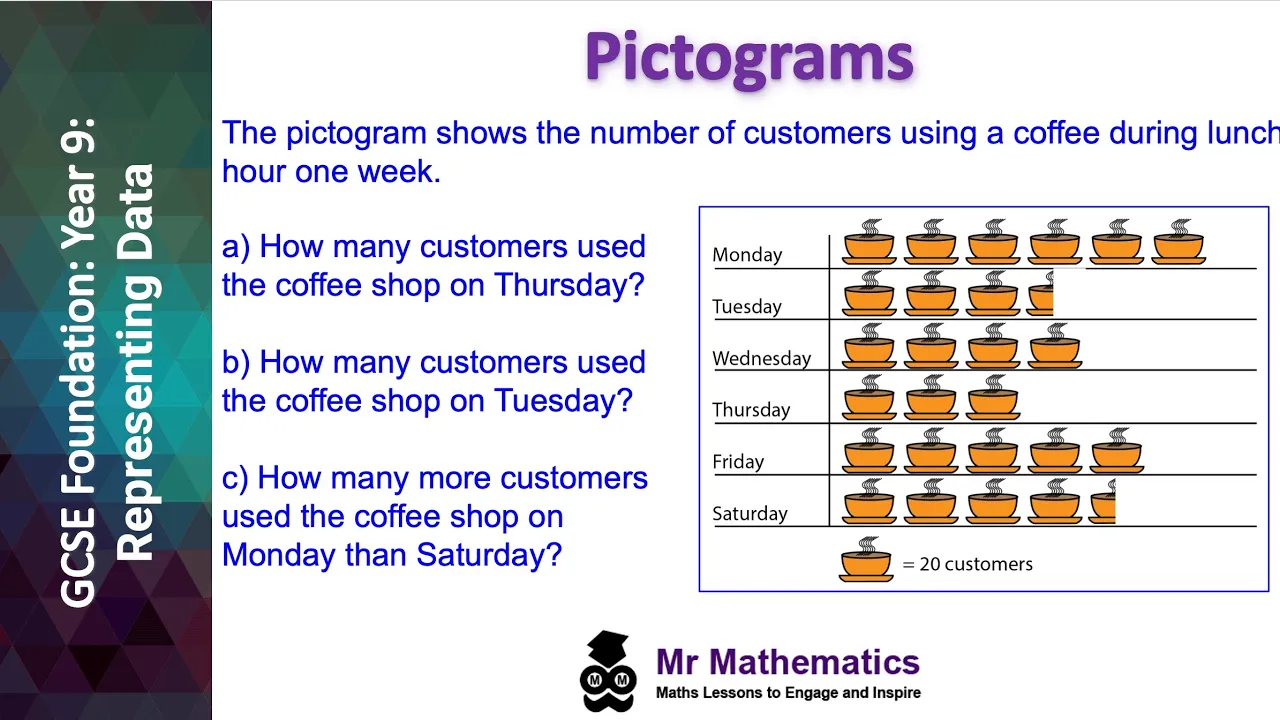 GCSE Foundation: Year 9: Representing Data

Pictograms

The pictogram shows the number of customers using a coffee during lunch hour one week.

a) How many customers used the coffee shop on Thursday?

b) How many customers used the coffee shop on Tuesday?

c) How many more customers used the coffee shop on Monday than Saturday?

Monday
Tuesday
Wednesday
Thursday
Friday
Saturday

= 20 customers

Mr Mathematics
Maths Lessons to Engage and Inspire